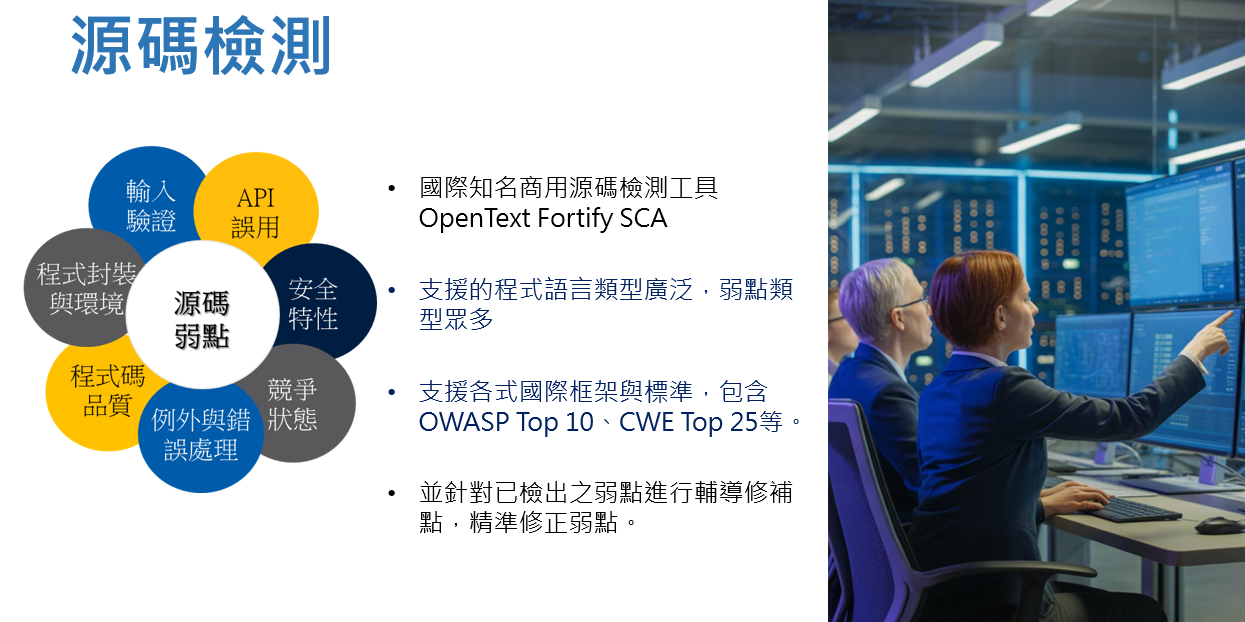 源碼檢測

輸入驗證

API誤用

安全特性

競爭狀態

例外與錯誤處理

程式碼品質

程式封裝與環境

源碼弱點

• 國際知名商用源碼檢測工具 OpenText Fortify SCA

• 支援的程式語言類型廣泛，弱點類型眾多

• 支援各式國際框架與標準，包含 OWASP Top 10、CWE Top 25等。

• 並針對已檢出之弱點進行輔導修補點，精準修正弱點。